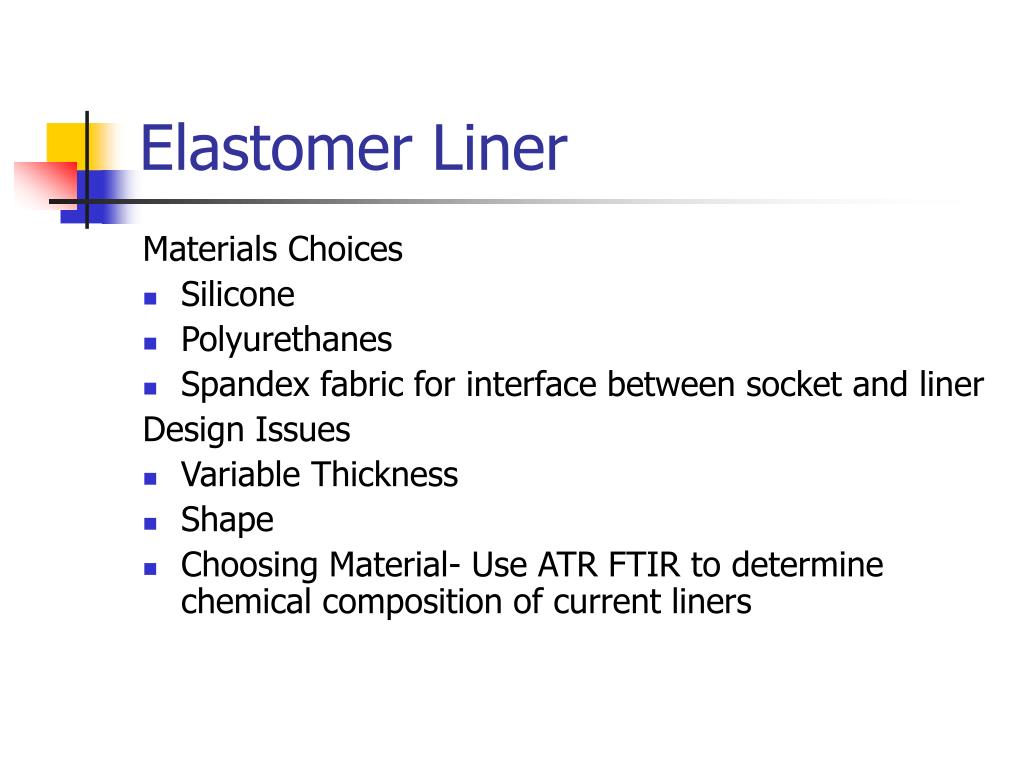 Elastomer Liner

Materials Choices
- Silicone
- Polyurethanes
- Spandex fabric for interface between socket and liner

Design Issues
- Variable Thickness
- Shape
- Choosing Material- Use ATR FTIR to determine chemical composition of current liners